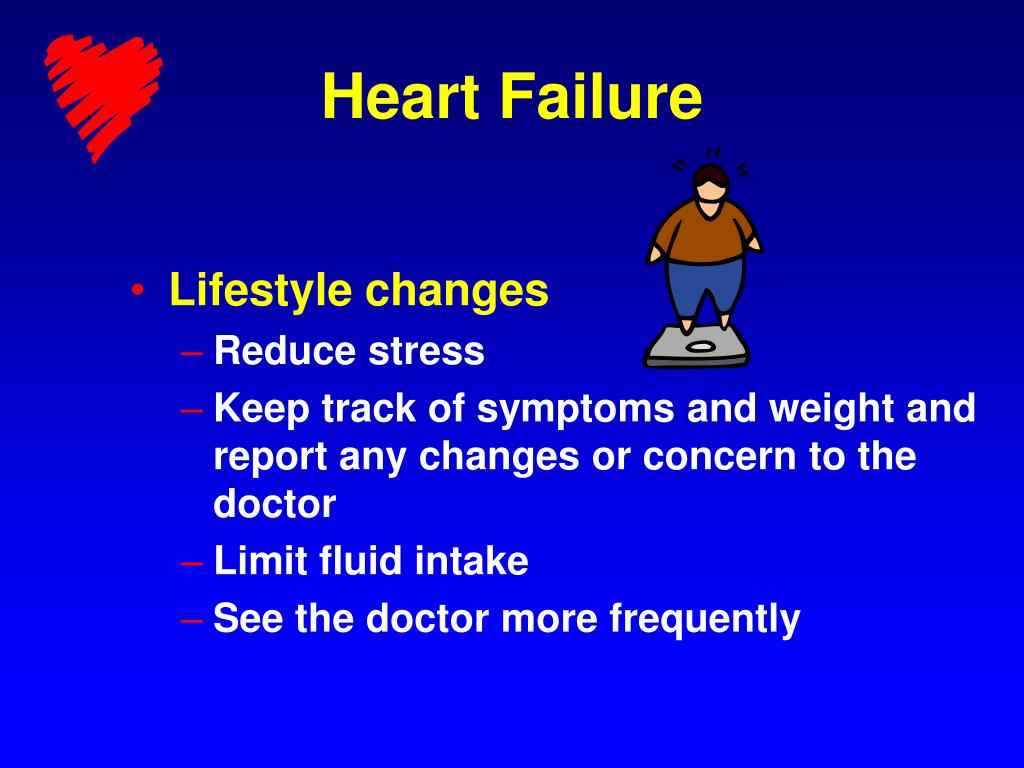 Heart Failure

• Lifestyle changes
– Reduce stress
– Keep track of symptoms and weight and report any changes or concern to the doctor
– Limit fluid intake
– See the doctor more frequently